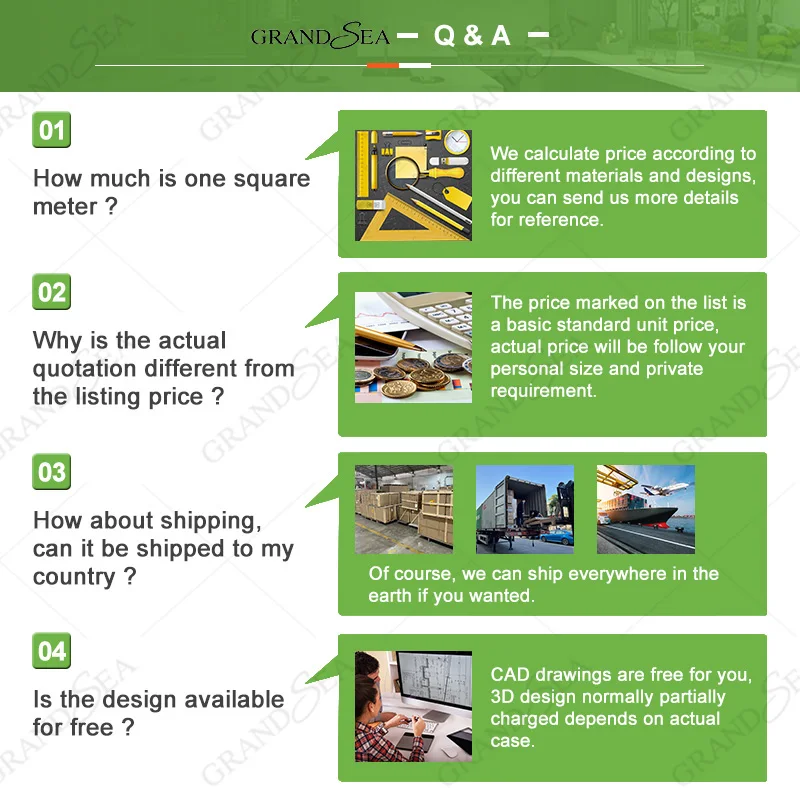 GRANDSEA — Q & A —

01

How much is one square meter ?

We calculate price according to different materials and designs, you can send us more details for reference.

02

Why is the actual quotation different from the listing price ?

The price marked on the list is a basic standard unit price, actual price will be follow your personal size and private requirement.

03

How about shipping, can it be shipped to my country ?

Of course, we can ship everywhere in the earth if you wanted.

04

Is the design available for free ?

CAD drawings are free for you, 3D design normally partially charged depends on actual case.